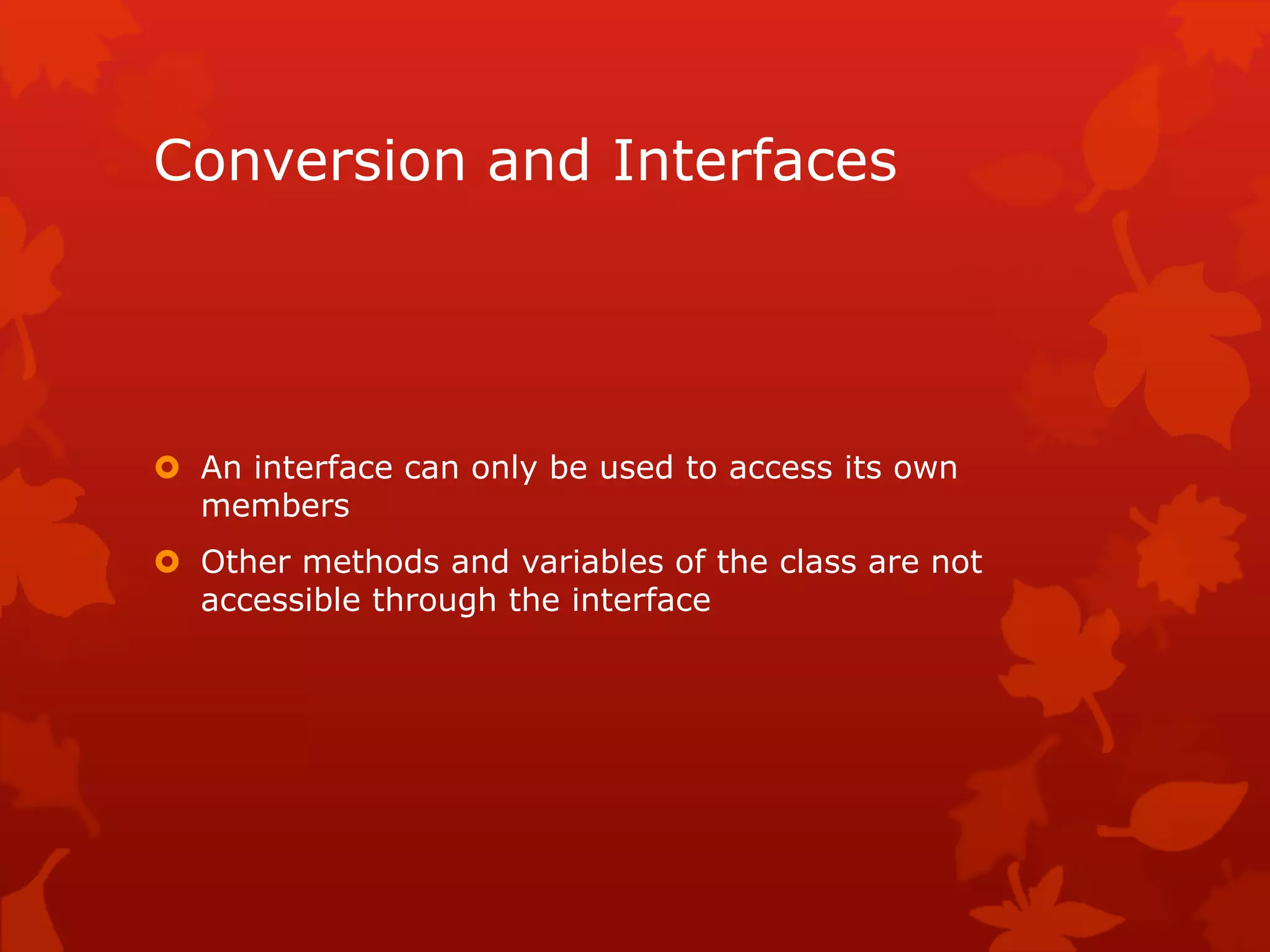 Conversion and Interfaces

An interface can only be used to access its own members

Other methods and variables of the class are not accessible through the interface